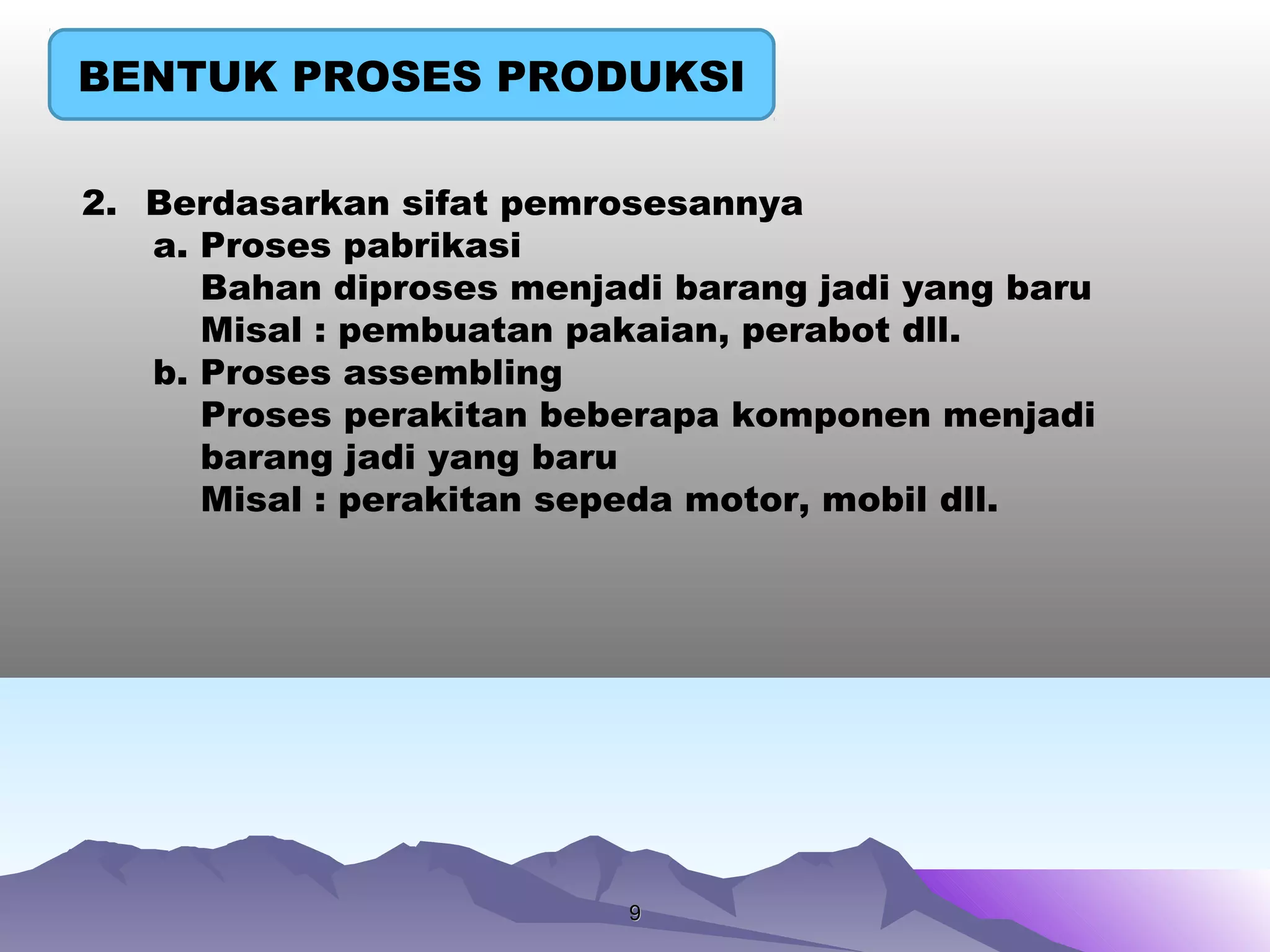 BENTUK PROSES PRODUKSI

2. Berdasarkan sifat pemrosesannya

a. Proses pabrikasi

Bahan diproses menjadi barang jadi yang baru

Misal : pembuatan pakaian, perabot dll.

b. Proses assembling

Proses perakitan beberapa komponen menjadi barang jadi yang baru

Misal : perakitan sepeda motor, mobil dll.

9